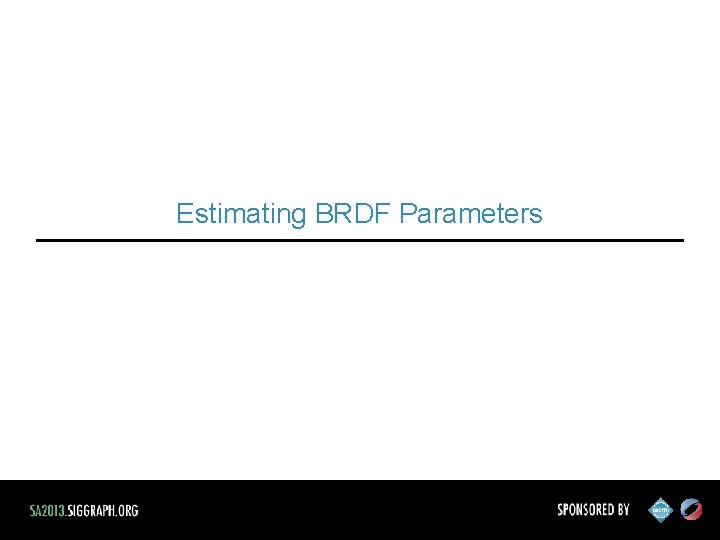 Estimating BRDF Parameters

SA2013.SIGGRAPH.ORG

SPONSORED BY acm